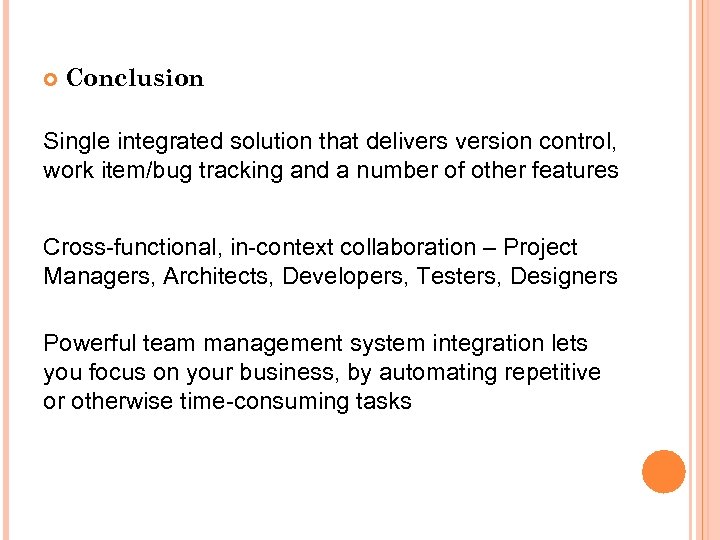 Conclusion

Single integrated solution that delivers version control, work item/bug tracking and a number of other features

Cross-functional, in-context collaboration – Project Managers, Architects, Developers, Testers, Designers

Powerful team management system integration lets you focus on your business, by automating repetitive or otherwise time-consuming tasks